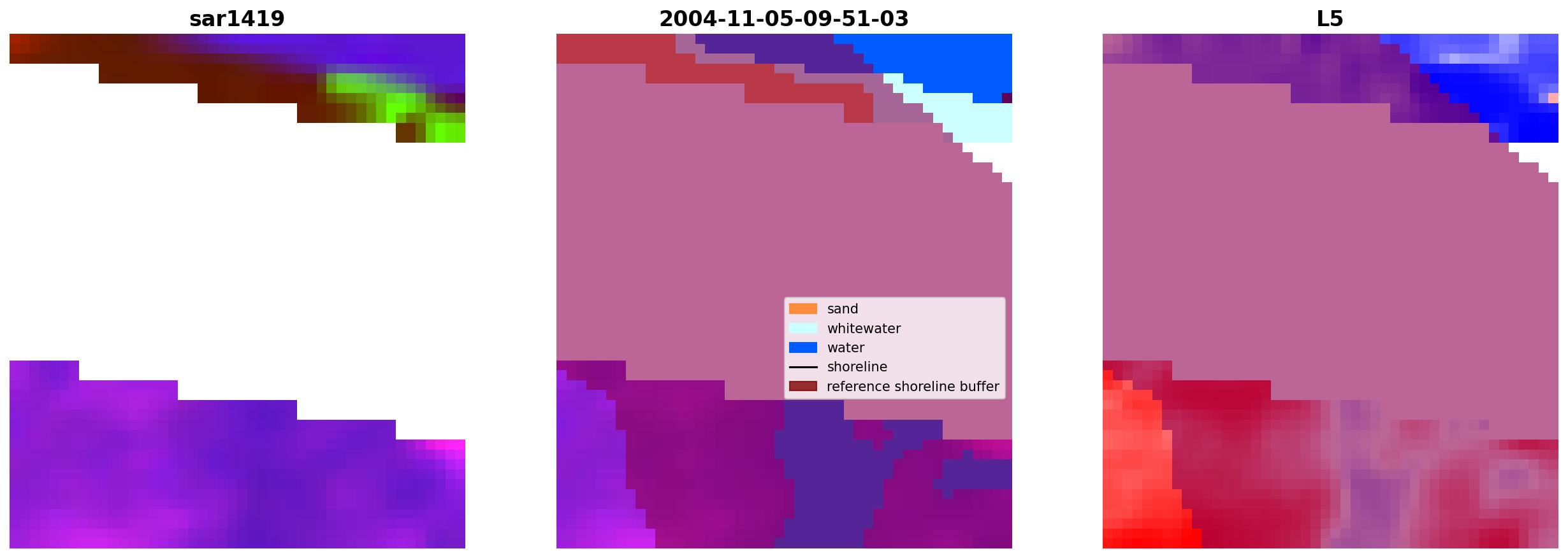 sar1419

2004-11-05-09-51-03

sand
whitewater
water
shoreline
reference shoreline buffer

L5